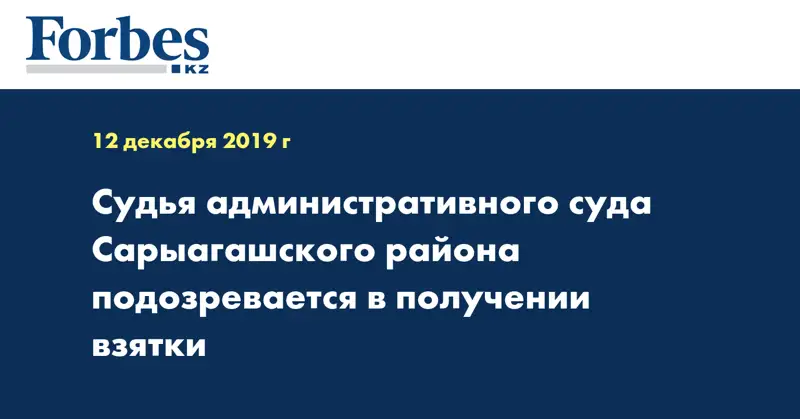 Forbes KZ

12 декабря 2019 г

Судья административного суда Сарыагашского района подозревается в получении взятки